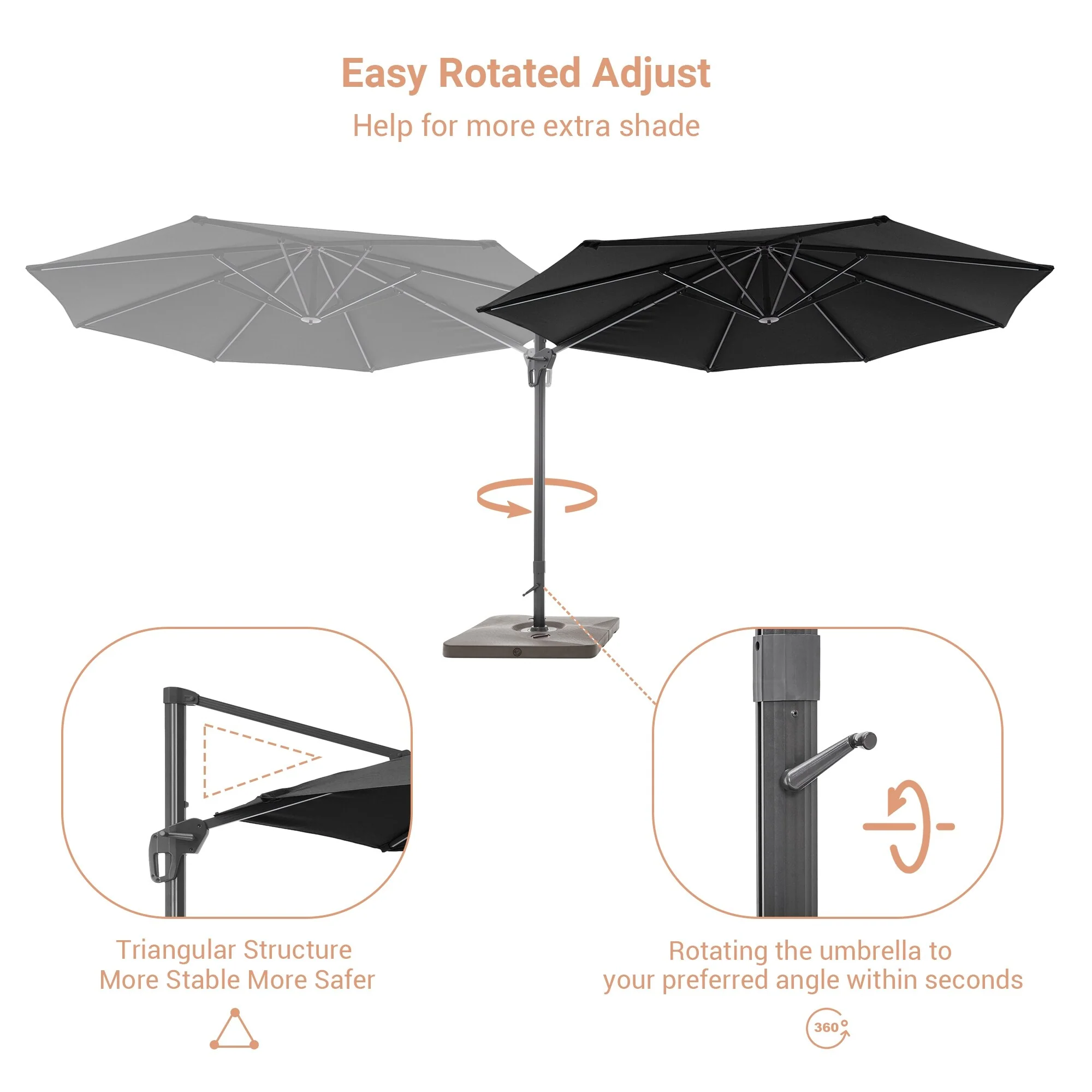 Easy Rotated Adjust

Help for more extra shade

Triangular Structure
More Stable More Safer

Rotating the umbrella to
your preferred angle within seconds

360°